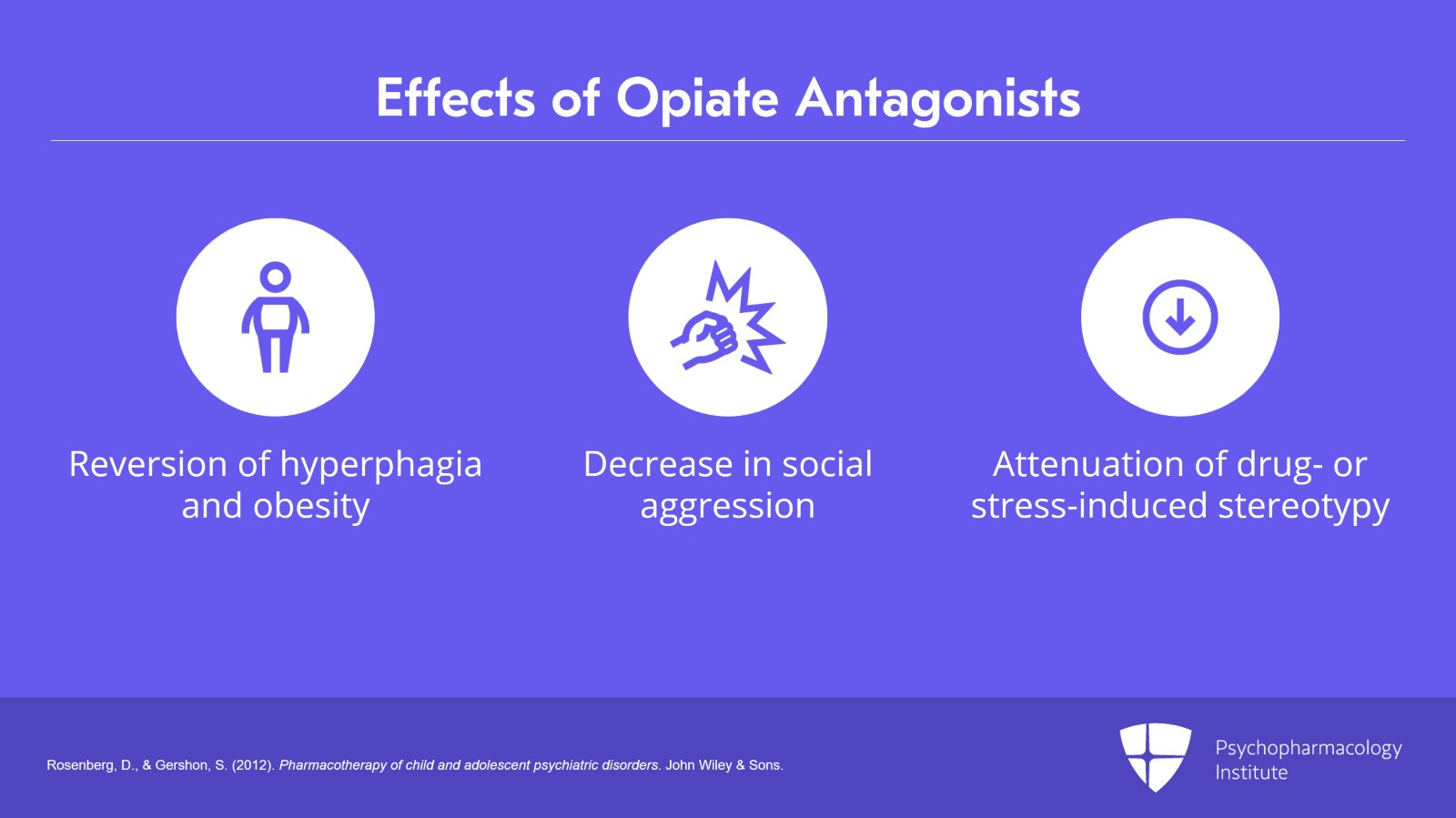 Effects of Opiate Antagonists

Reversion of hyperphagia and obesity

Decrease in social aggression

Attenuation of drug- or stress-induced stereotypy

Rosenberg, D., & Gershon, S. (2012). Pharmacotherapy of child and adolescent psychiatric disorders. John Wiley & Sons.

Psychopharmacology Institute